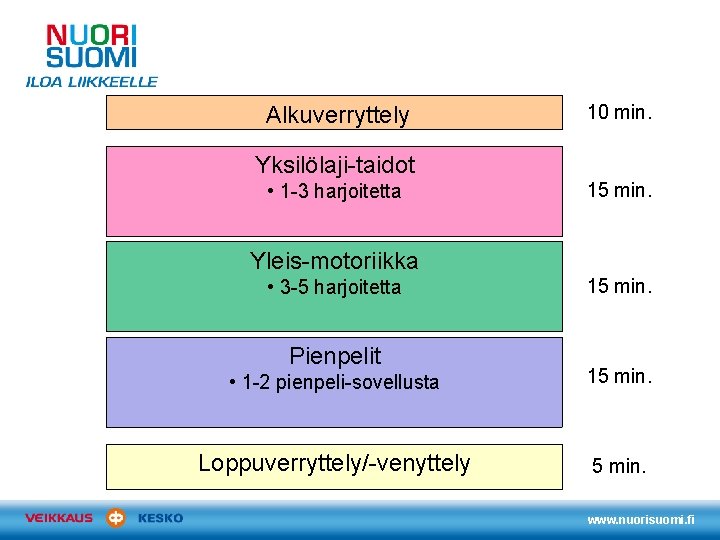 NUORI SUOMI
ILOA LIIKKEELLE

Alkuverryttely

10 min.

Yksilölaji-taidot
• 1-3 harjoitetta

15 min.

Yleis-motoriikka
• 3-5 harjoitetta

15 min.

Pienpelit
• 1-2 pienpeli-sovellusta

15 min.

Loppuverryttely/-venyttely

5 min.

VEIKKAUS KESKO

www.nuorisuomi.fi